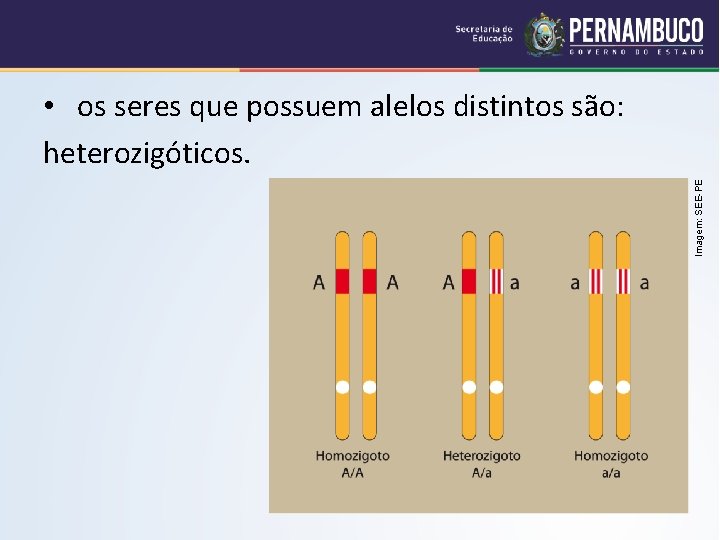 Secretaria de Educação PERNAMBUCO GOVERNO DO ESTADO

• os seres que possuem alelos distintos são: heterozigóticos.

Imagem: SEE-PE

A A A a a a

Homozigoto A/A

Heterozigoto A/a

Homozigoto a/a